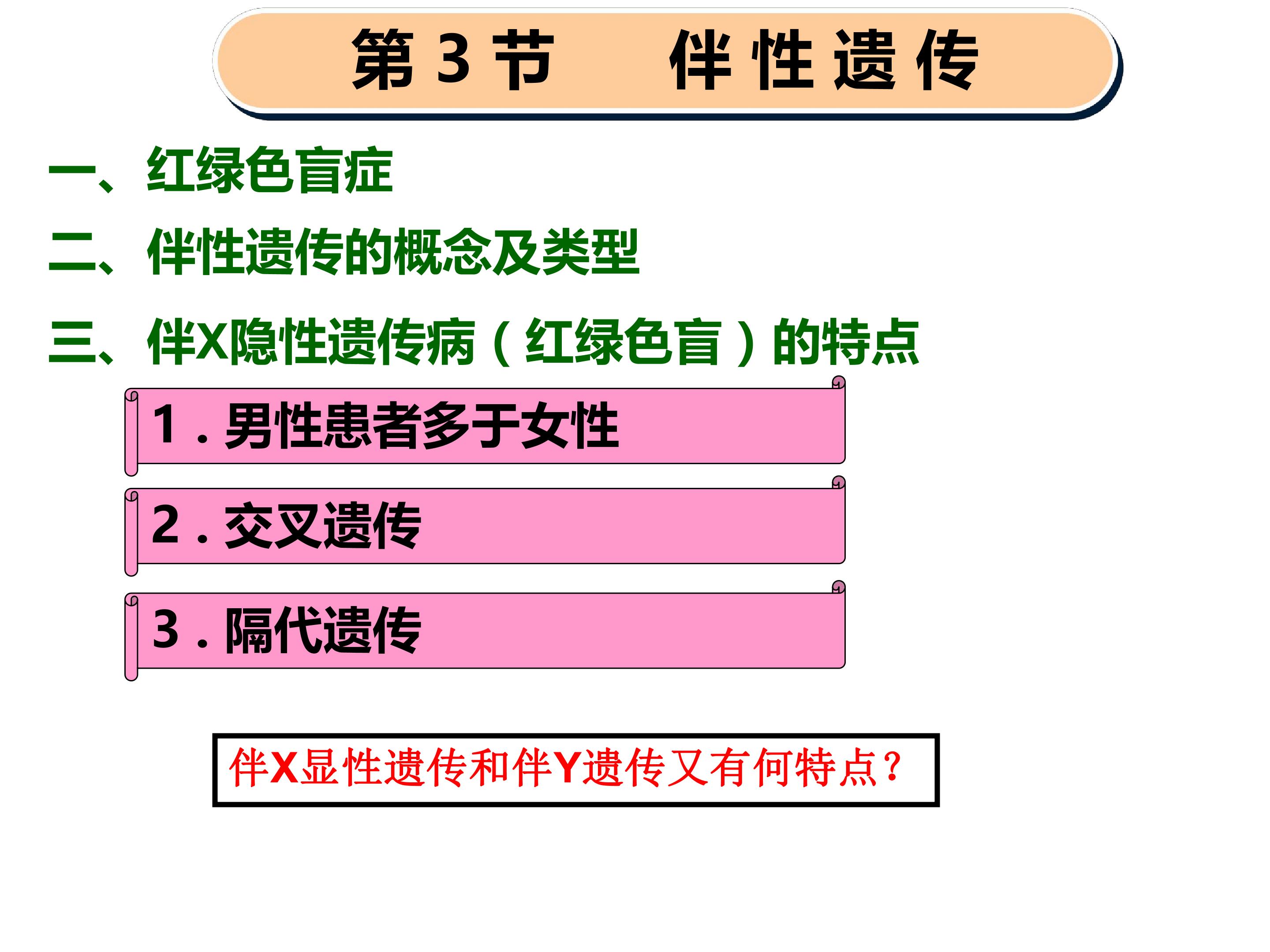 第3节 伴性遗传

一、红绿色盲症

二、伴性遗传的概念及类型

三、伴X隐性遗传病（红绿色盲）的特点

1.男性患者多于女性

2.交叉遗传

3.隔代遗传

伴X显性遗传和伴Y遗传又有何特点？